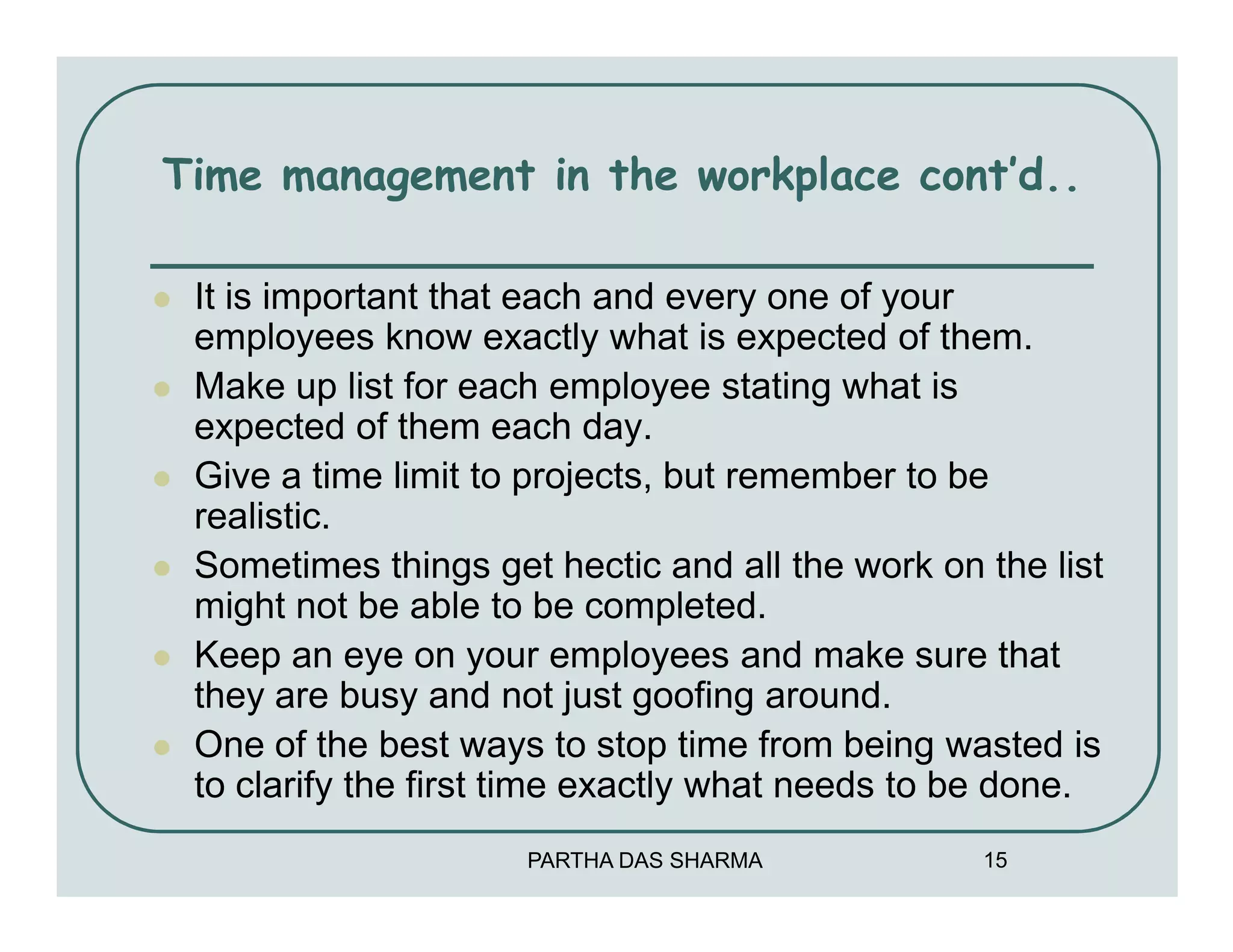 Time management in the workplace cont'd..

- It is important that each and every one of your employees know exactly what is expected of them.
- Make up list for each employee stating what is expected of them each day.
- Give a time limit to projects, but remember to be realistic.
- Sometimes things get hectic and all the work on the list might not be able to be completed.
- Keep an eye on your employees and make sure that they are busy and not just goofing around.
- One of the best ways to stop time from being wasted is to clarify the first time exactly what needs to be done.

PARTHA DAS SHARMA

15